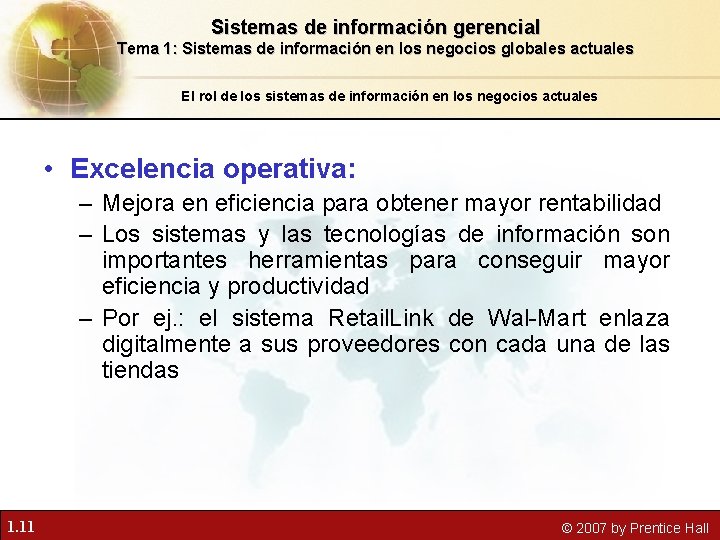 Sistemas de información gerencial
Tema 1: Sistemas de información en los negocios globales actuales

El rol de los sistemas de información en los negocios actuales

• Excelencia operativa:
– Mejora en eficiencia para obtener mayor rentabilidad
– Los sistemas y las tecnologías de información son importantes herramientas para conseguir mayor eficiencia y productividad
– Por ej.: el sistema RetailLink de Wal-Mart enlaza digitalmente a sus proveedores con cada una de las tiendas

1.11

© 2007 by Prentice Hall